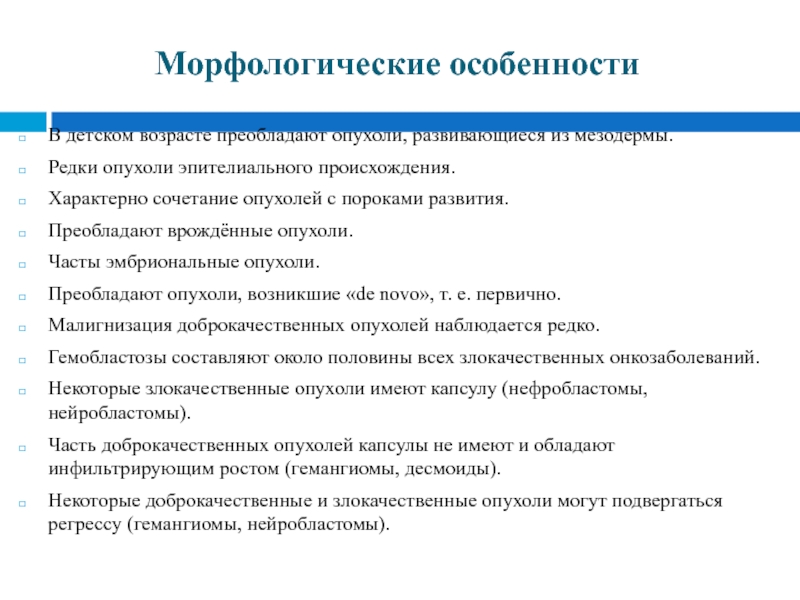 Морфологические особенности

В детском возрасте преобладают опухоли, развивающиеся из мезодермы.

Редки опухоли эпителиального происхождения.

Характерно сочетание опухолей с пороками развития.

Преобладают врождённые опухоли.

Часты эмбриональные опухоли.

Преобладают опухоли, возникшие «de novo», т. е. первично.

Малигнизация доброкачественных опухолей наблюдается редко.

Гемобластозы составляют около половины всех злокачественных онкозаболеваний.

Некоторые злокачественные опухоли имеют капсулу (нефробластомы, нейробластомы).

Часть доброкачественных опухолей капсулы не имеют и обладают инфильтрирующим ростом (гемангиомы, десмоиды).

Некоторые доброкачественные и злокачественные опухоли могут подвергаться регрессу (гемангиомы, нейробластомы).